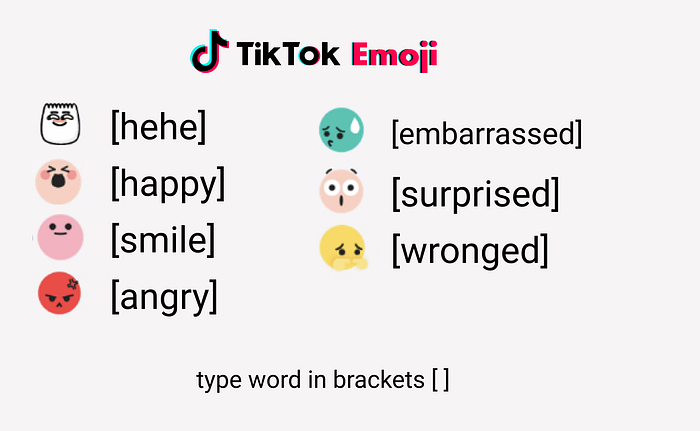 TikTok Emoji

[hehe]
[happy]
[smile]
[angry]

[embarrassed]
[surprised]
[wronged]

type word in brackets [ ]